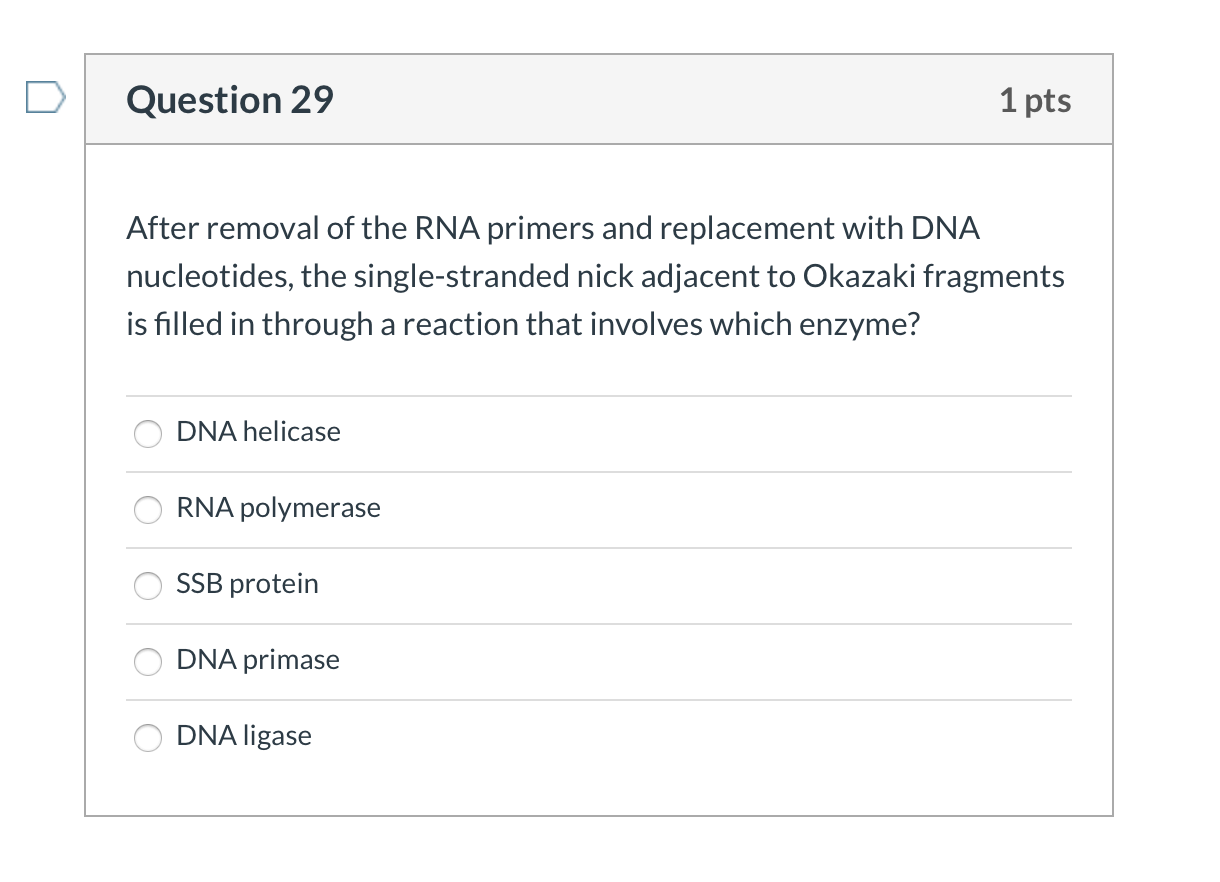 Question 29

1 pts

After removal of the RNA primers and replacement with DNA nucleotides, the single-stranded nick adjacent to Okazaki fragments is filled in through a reaction that involves which enzyme?

DNA helicase

RNA polymerase

SSB protein

DNA primase

DNA ligase